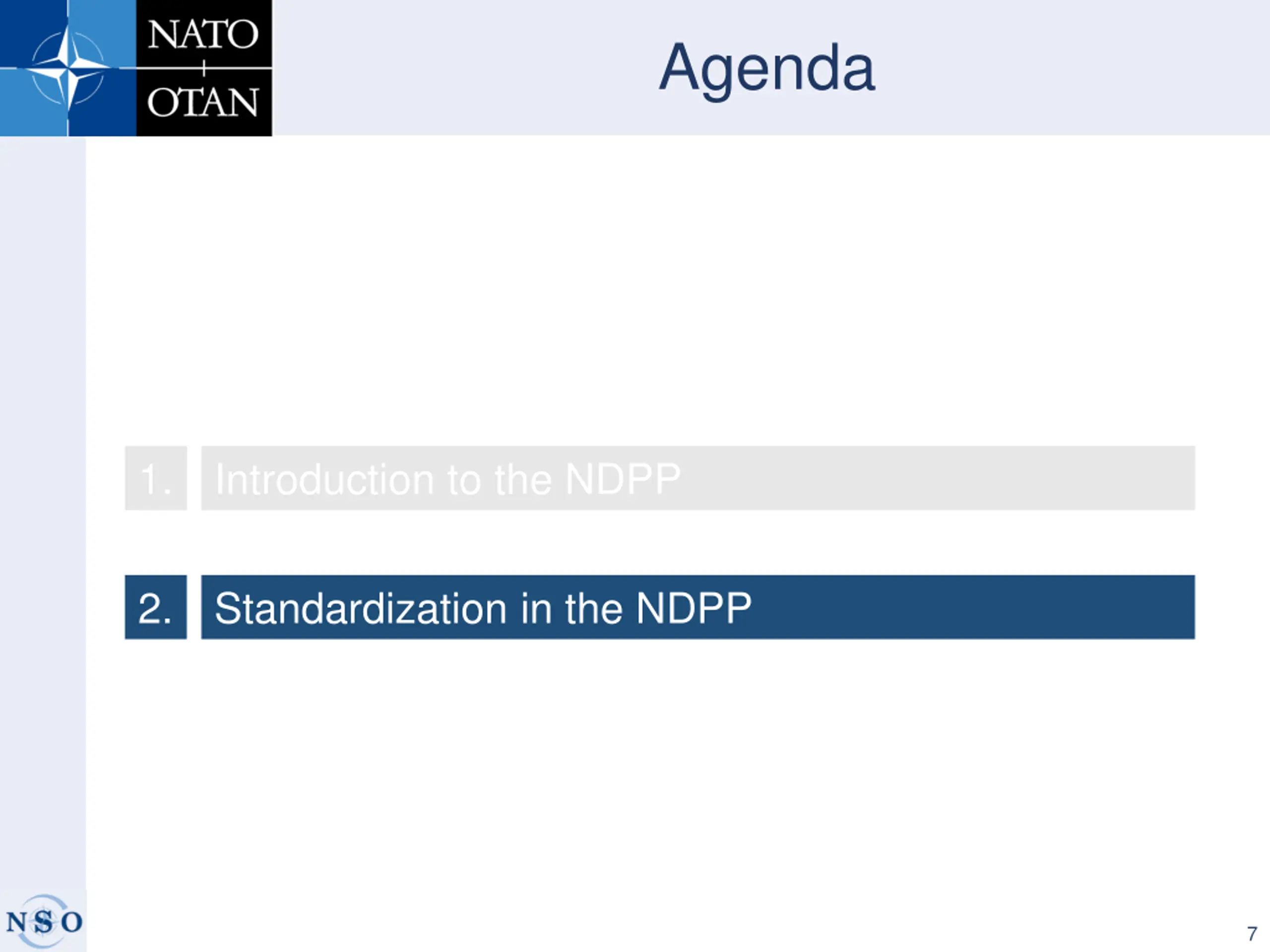 NATO
OTAN

Agenda

1. Introduction to the NDPP

2. Standardization in the NDPP

NSO

7